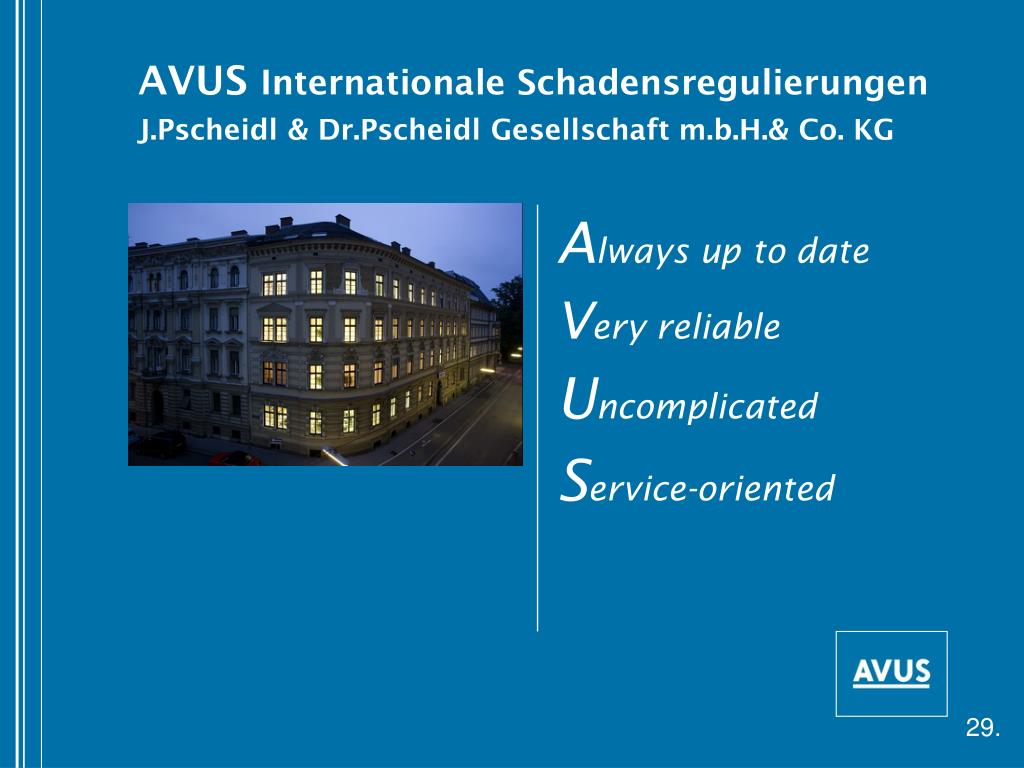 AVUS Internationale Schadensregulierungen
J.Pscheidl & Dr.Pscheidl Gesellschaft m.b.H.& Co. KG

Always up to date
Very reliable
Uncomplicated
Service-oriented

AVUS

29.